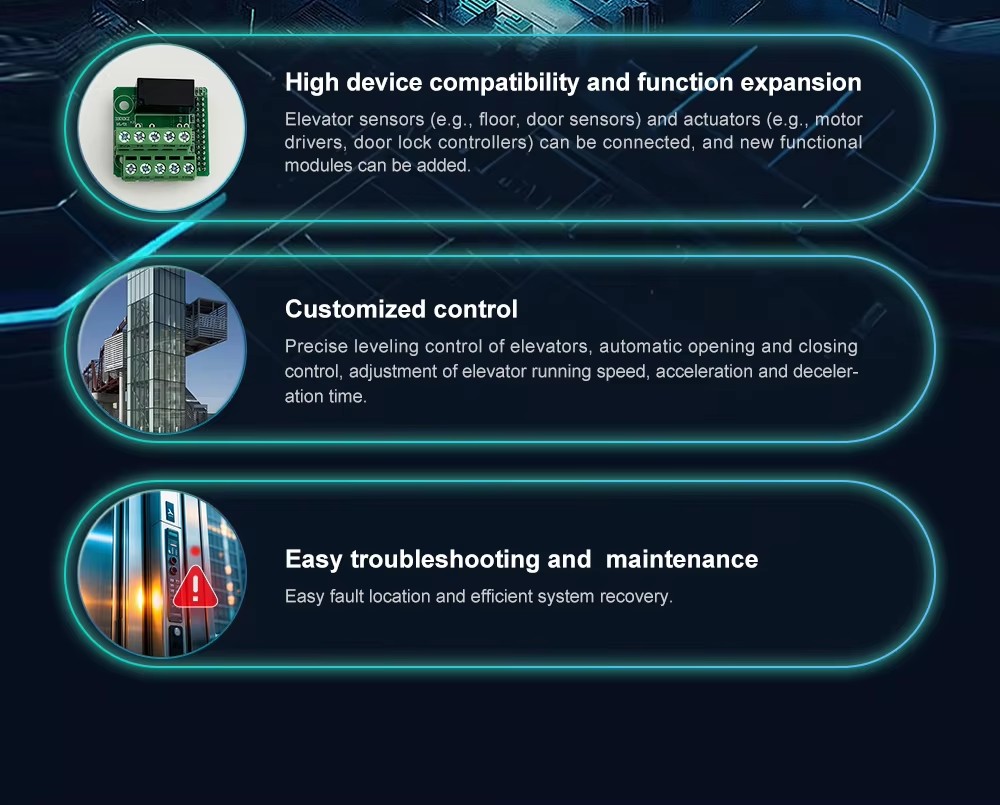 High device compatibility and function expansion

Elevator sensors (e.g., floor, door sensors) and actuators (e.g., motor drivers, door lock controllers) can be connected, and new functional modules can be added.

Customized control

Precise leveling control of elevators, automatic opening and closing control, adjustment of elevator running speed, acceleration and deceleration time.

Easy troubleshooting and  maintenance

Easy fault location and efficient system recovery.